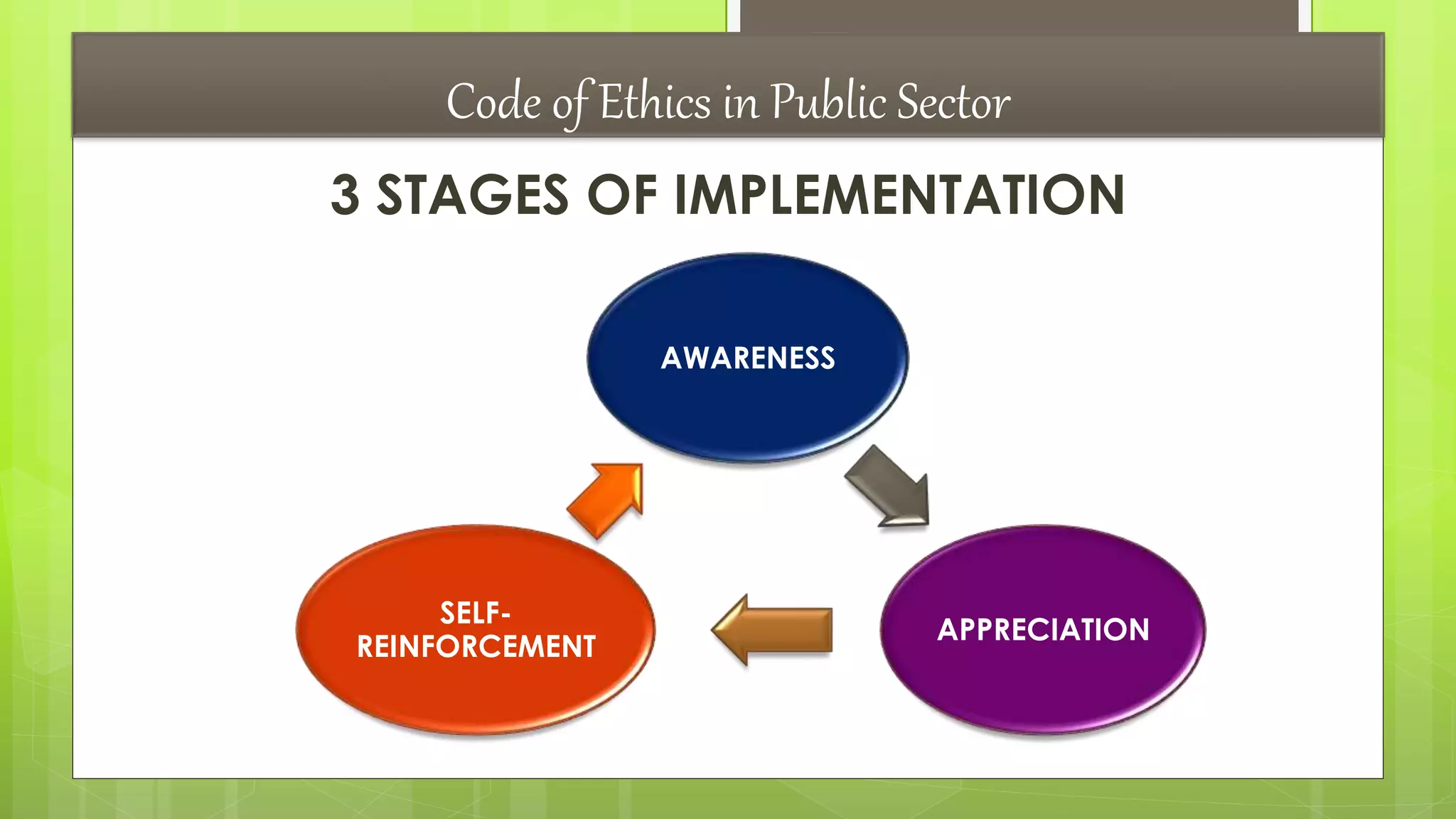 Code of Ethics in Public Sector

3 STAGES OF IMPLEMENTATION

AWARENESS

APPRECIATION

SELF-REINFORCEMENT